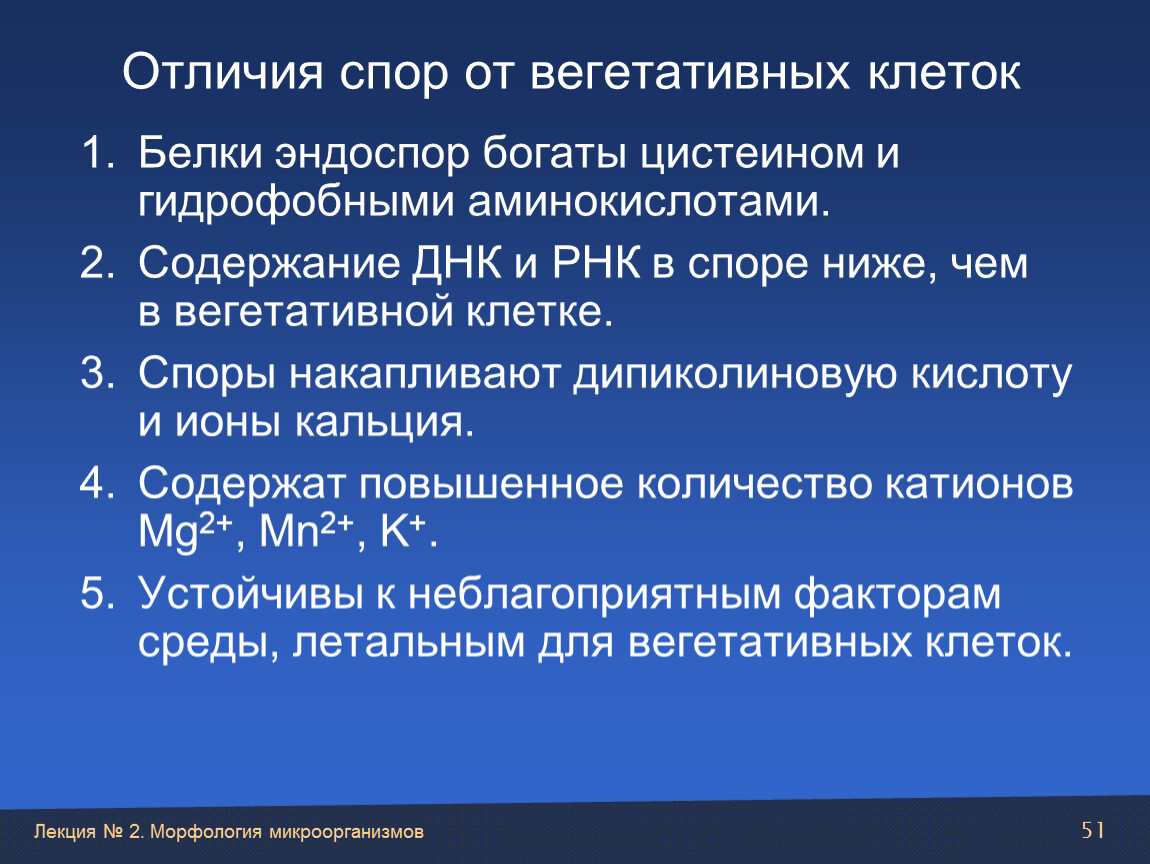 Отличия спор от вегетативных клеток

1. Белки эндоспор богаты цистеином и гидрофобными аминокислотами.
2. Содержание ДНК и РНК в споре ниже, чем в вегетативной клетке.
3. Споры накапливают дипиколиновую кислоту и ионы кальция.
4. Содержат повышенное количество катионов $Mg^{2+}$, $Mn^{2+}$, $K^{+}$.
5. Устойчивы к неблагоприятным факторам среды, летальным для вегетативных клеток.

Лекция № 2. Морфология микроорганизмов

51